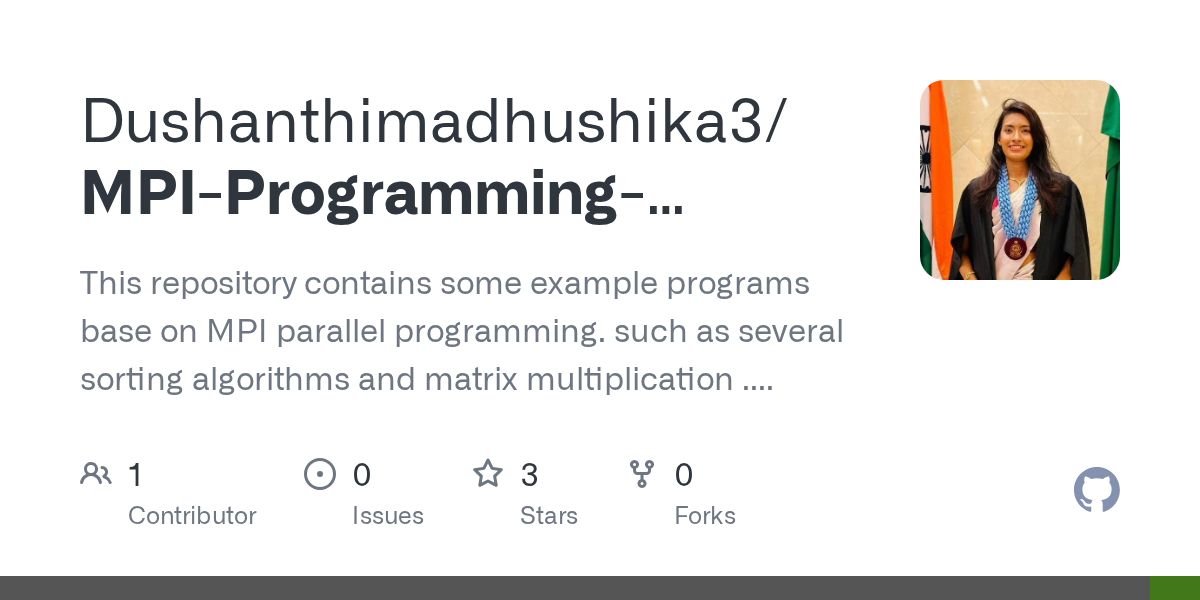 Dushanthimadhushika3/
MPI-Programming-...

This repository contains some example programs base on MPI parallel programming. such as several sorting algorithms and matrix multiplication ....

1
Contributor

0
Issues

3
Stars

0
Forks